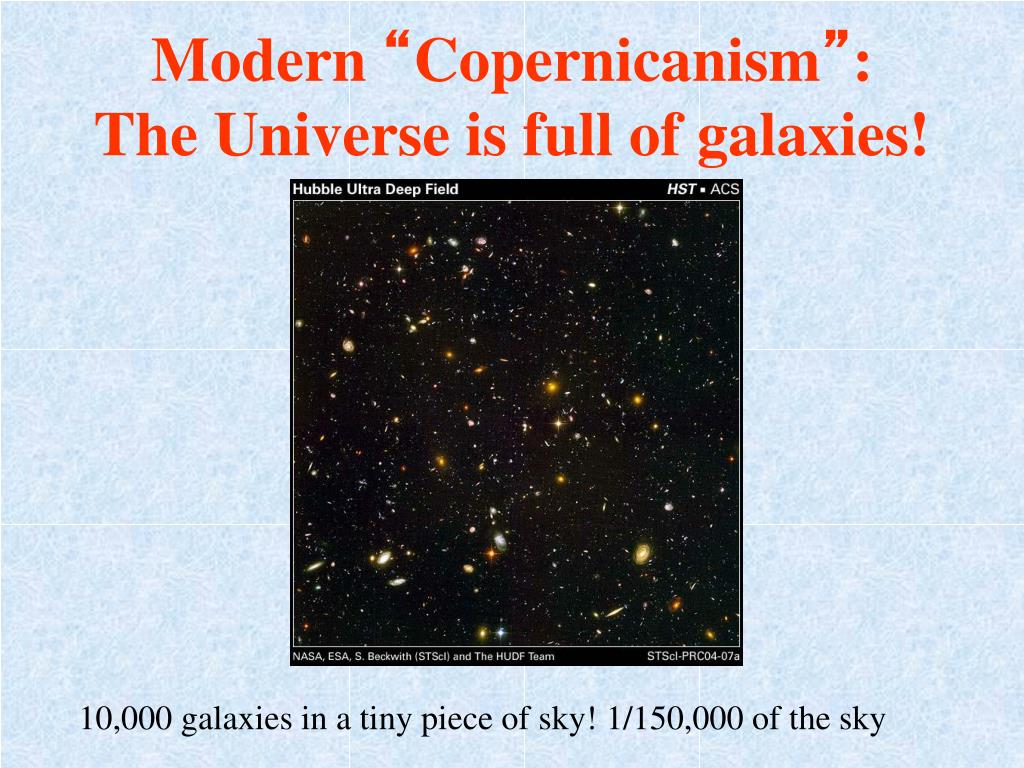 Modern “Copernicanism”:
The Universe is full of galaxies!

Hubble Ultra Deep Field
HST ▪ ACS

NASA, ESA, S. Beckwith (STScI) and The HUDF Team
STScI-PRC04-07a

10,000 galaxies in a tiny piece of sky! 1/150,000 of the sky